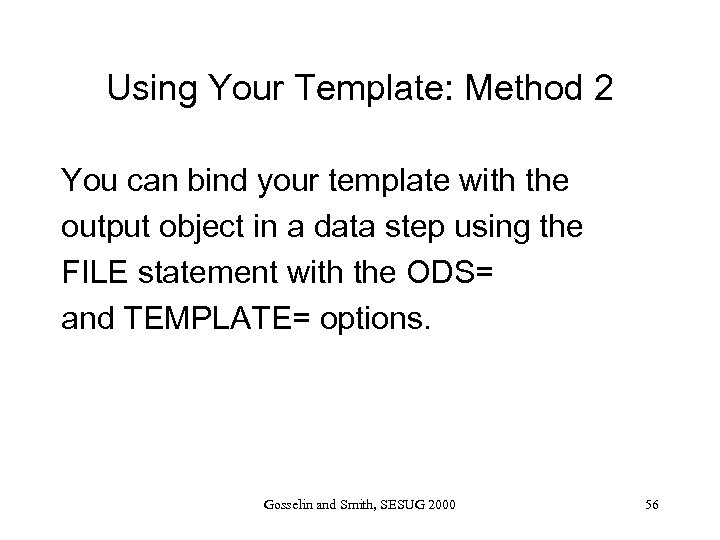 Using Your Template: Method 2

You can bind your template with the output object in a data step using the FILE statement with the ODS= and TEMPLATE= options.

Gosselin and Smith, SESUG 2000

56